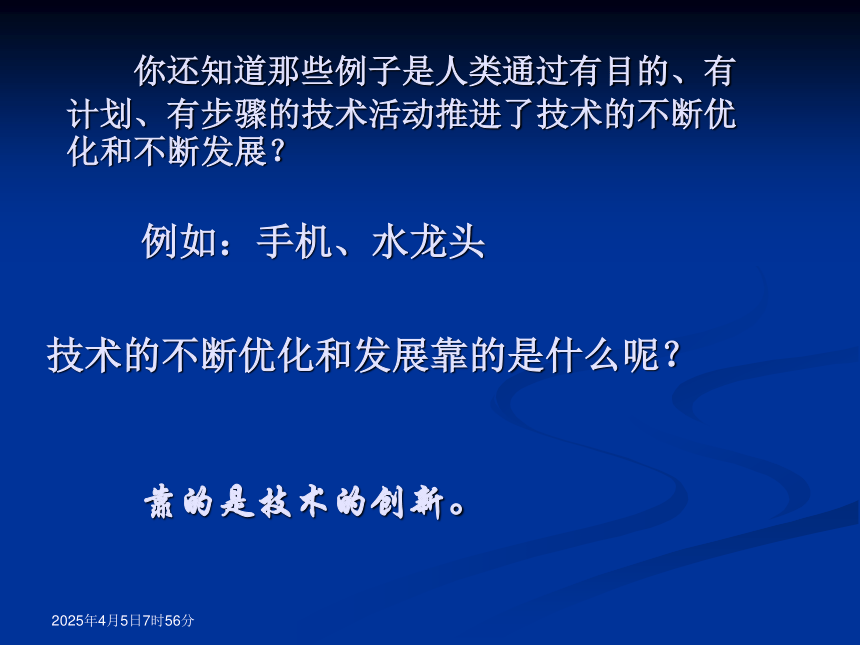 你还知道那些例子是人类通过有目的、有计划、有步骤的技术活动推进了技术的不断优化和不断发展？

例如：手机、水龙头

技术的不断优化和发展靠的是什么呢？

靠的是技术的创新。

2025年4月5日7时56分